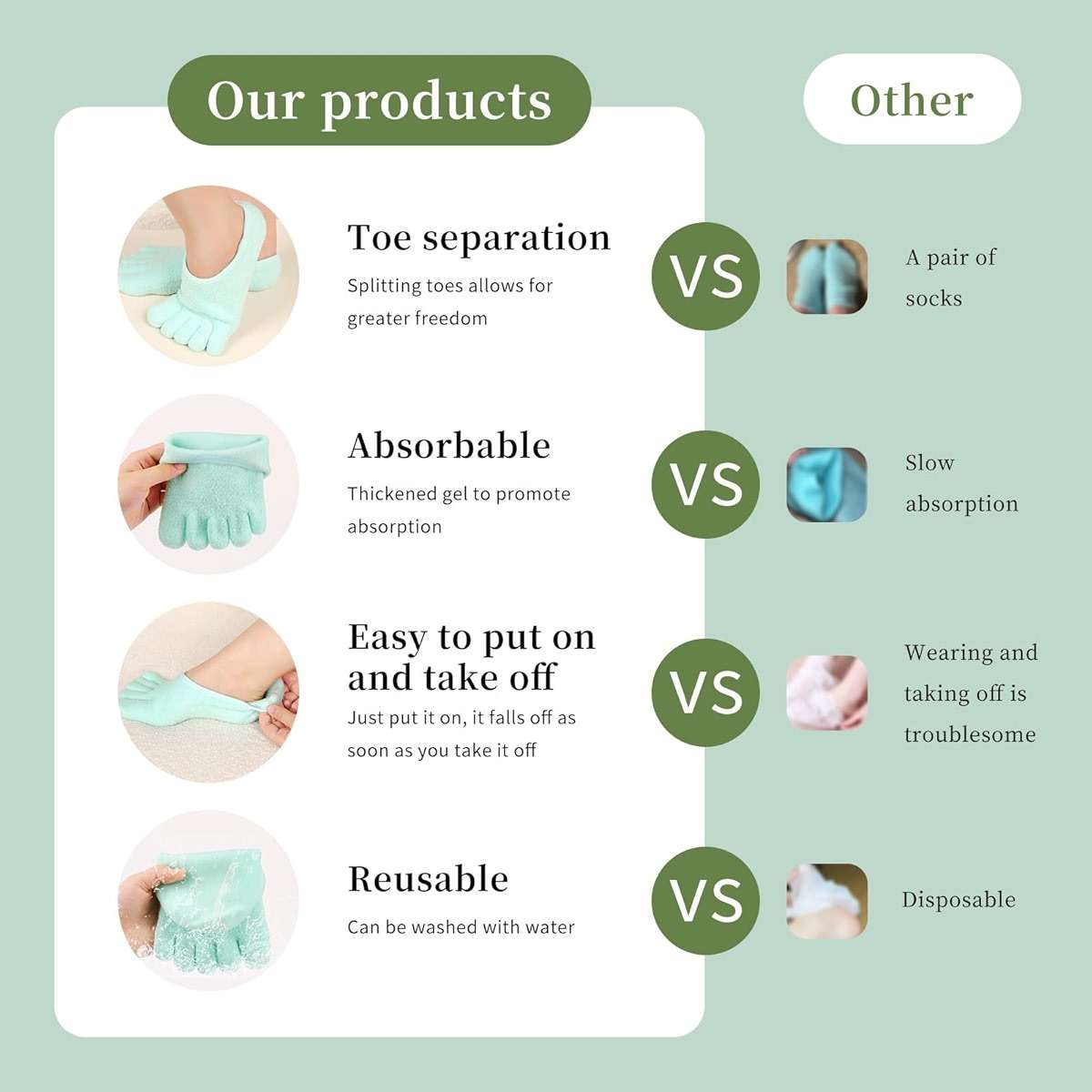 Our products

Other

Toe separation

Splitting toes allows for greater freedom

VS

A pair of socks

Absorbable

Thickened gel to promote absorption

VS

Slow absorption

Easy to put on and take off

Just put it on, it falls off as soon as you take it off

VS

Wearing and taking off is troublesome

Reusable

Can be washed with water

VS

Disposable